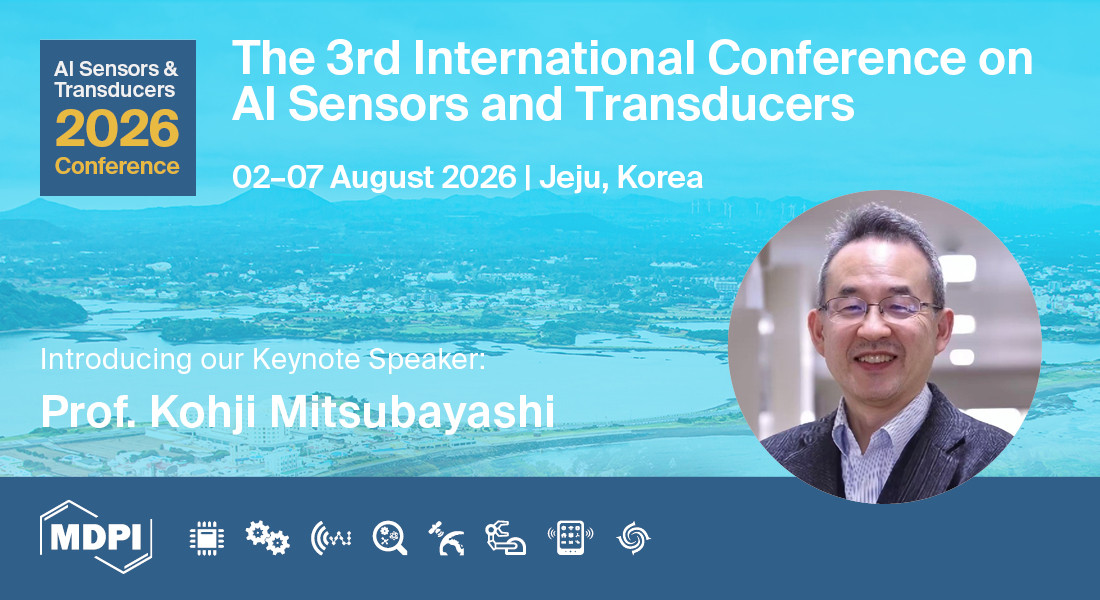 AI Sensors & Transducers
2026
Conference

The 3rd International Conference on AI Sensors and Transducers

02–07 August 2026 | Jeju, Korea

Introducing our Keynote Speaker:

Prof. Kohji Mitsubayashi

MDPI